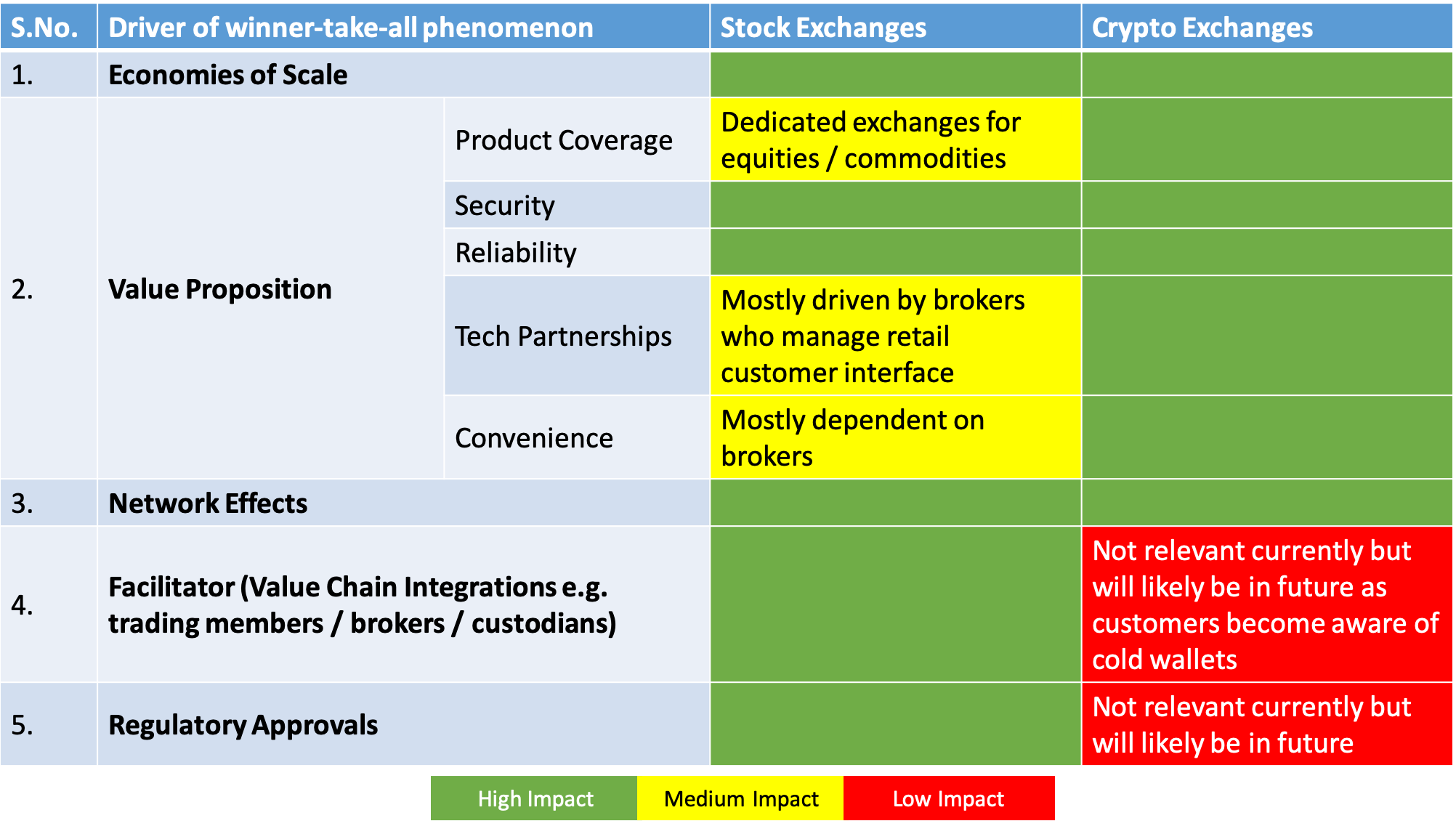 | S.No. | Driver of winner-take-all phenomenon | | Stock Exchanges | Crypto Exchanges |
|---|---|---|---|---|
| 1. | Economies of Scale | | | |
| 2. | Value Proposition | Product Coverage | Dedicated exchanges for equities / commodities | |
| | | Security | | |
| | | Reliability | | |
| | | Tech Partnerships | Mostly driven by brokers who manage retail customer interface | |
| | | Convenience | Mostly dependent on brokers | |
| 3. | Network Effects | | | |
| 4. | Facilitator (Value Chain Integrations e.g. trading members / brokers / custodians) | | | Not relevant currently but will likely be in future as customers become aware of cold wallets |
| 5. | Regulatory Approvals | | | Not relevant currently but will likely be in future |

High Impact Medium Impact Low Impact